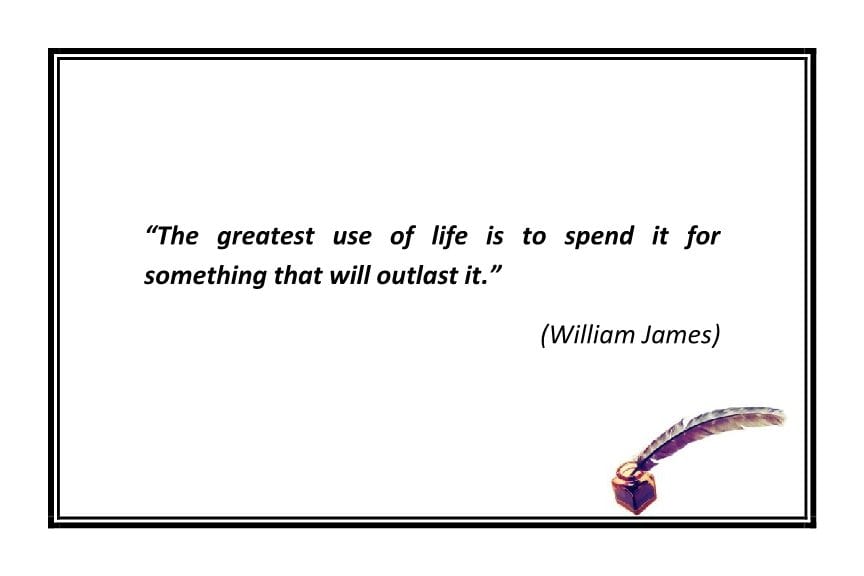 “The greatest use of life is to spend it for something that will outlast it.”

(William James)